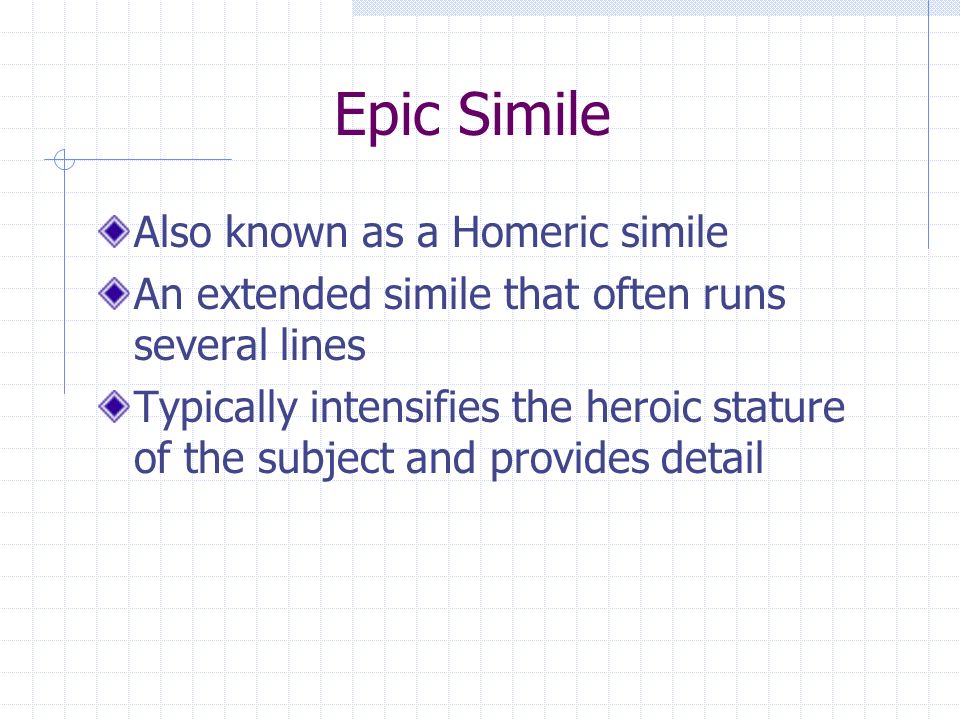 Epic Simile

Also known as a Homeric simile

An extended simile that often runs several lines

Typically intensifies the heroic stature of the subject and provides detail